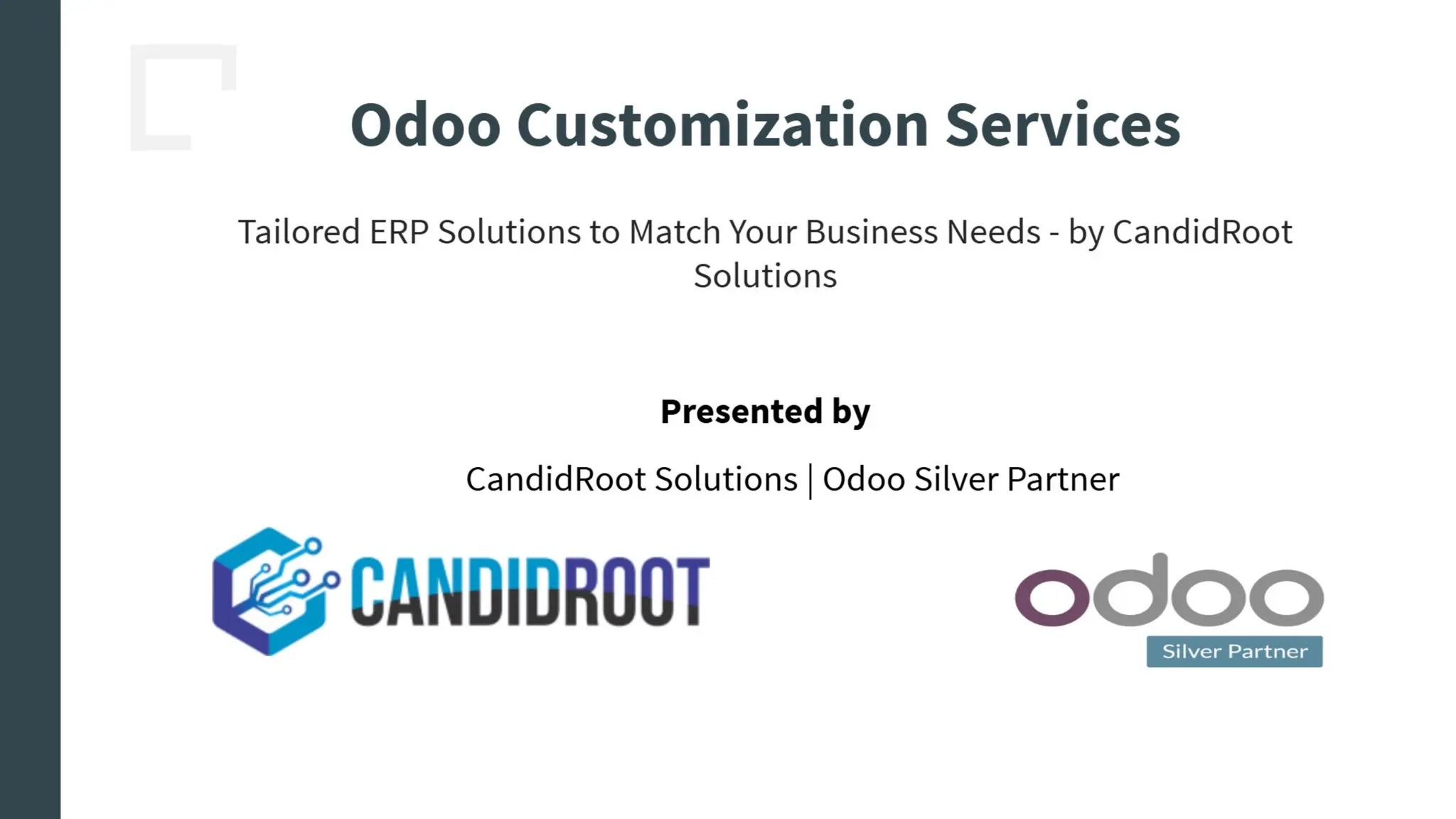 Odoo Customization Services

Tailored ERP Solutions to Match Your Business Needs - by CandidRoot Solutions

Presented by

CandidRoot Solutions | Odoo Silver Partner

CANDIDROOT

odoo
Silver Partner